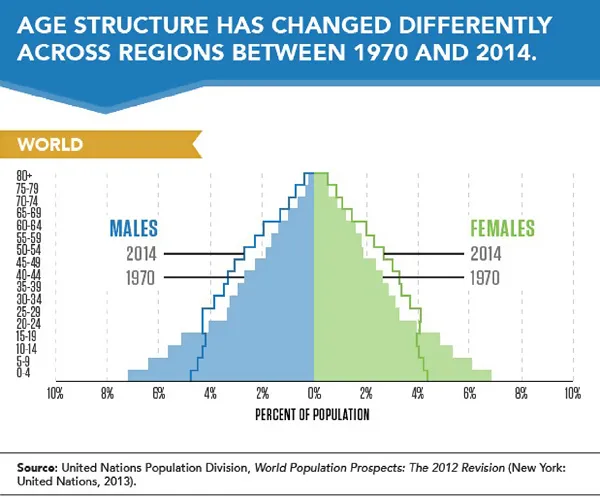 AGE STRUCTURE HAS CHANGED DIFFERENTLY ACROSS REGIONS BETWEEN 1970 AND 2014.

WORLD

80+
75-79
70-74
65-69
60-64
55-59
50-54
45-49
40-44
35-39
30-34
25-29
20-24
15-19
10-14
5-9
0-4

MALES
2014
1970

FEMALES
2014
1970

10% 8% 6% 4% 2% 0% 2% 4% 6% 8% 10%

PERCENT OF POPULATION

Source: United Nations Population Division, World Population Prospects: The 2012 Revision (New York: United Nations, 2013).